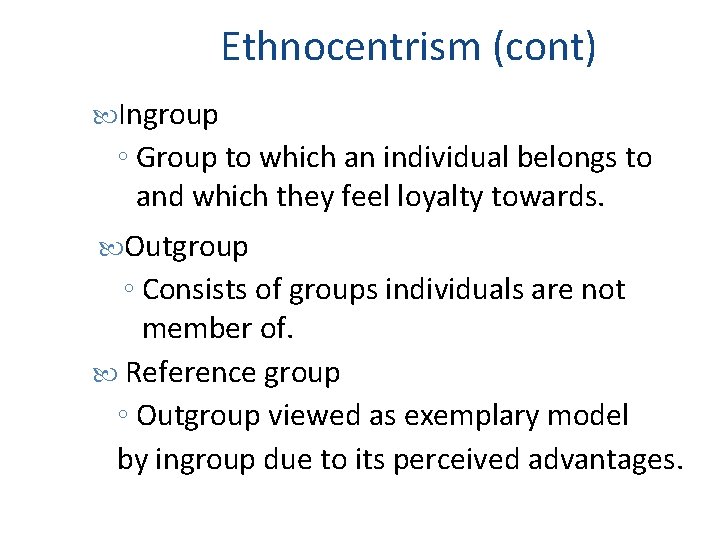 Ethnocentrism (cont)

Ingroup
◦ Group to which an individual belongs to and which they feel loyalty towards.

Outgroup
◦ Consists of groups individuals are not member of.

Reference group
◦ Outgroup viewed as exemplary model by ingroup due to its perceived advantages.